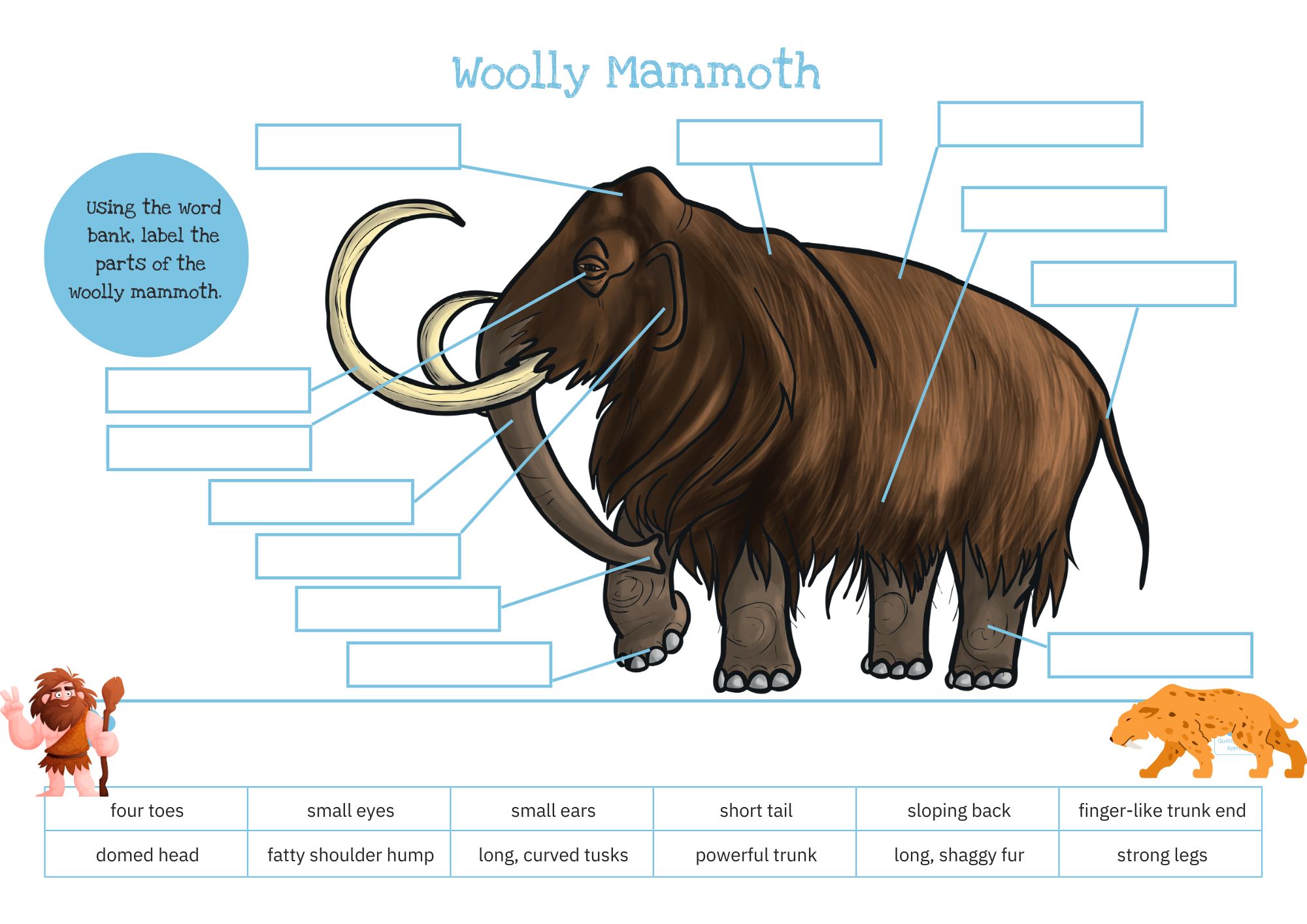 Woolly Mammoth

Using the word bank, label the parts of the woolly mammoth.

| four toes | small eyes | small ears | short tail | sloping back | finger-like trunk end |
|---|---|---|---|---|---|
| domed head | fatty shoulder hump | long, curved tusks | powerful trunk | long, shaggy fur | strong legs |